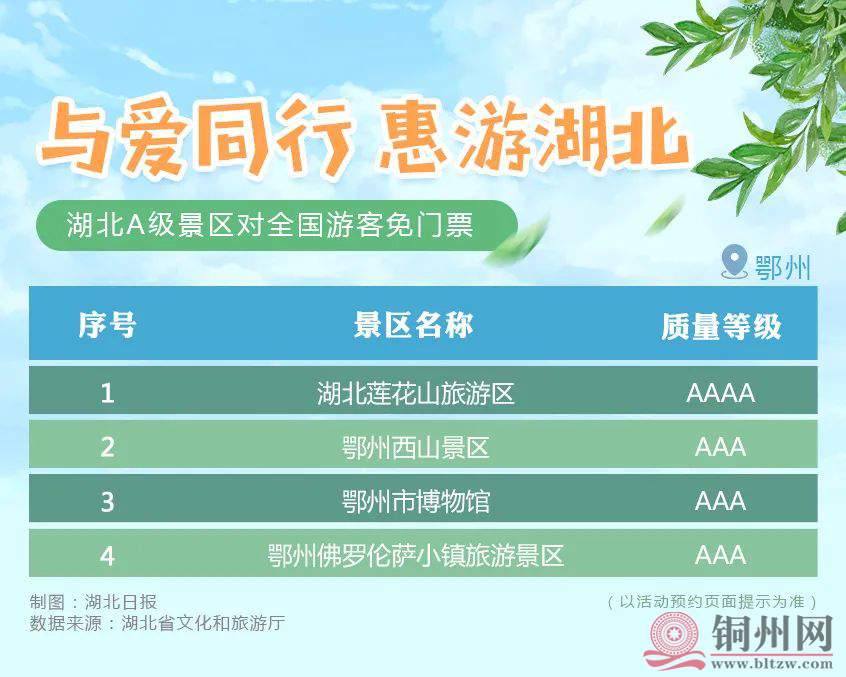 与爱同行 惠游湖北

湖北A级景区对全国游客免门票

鄂州

| 序号 | 景区名称 | 质量等级 |
|---|---|---|
| 1 | 湖北莲花山旅游区 | AAAA |
| 2 | 鄂州西山景区 | AAA |
| 3 | 鄂州市博物馆 | AAA |
| 4 | 鄂州佛罗伦萨小镇旅游景区 | AAA |

制图：湖北日报
数据来源：湖北省文化和旅游厅

（以活动预约页面提示为准）

铜州网
www.bltzw.com